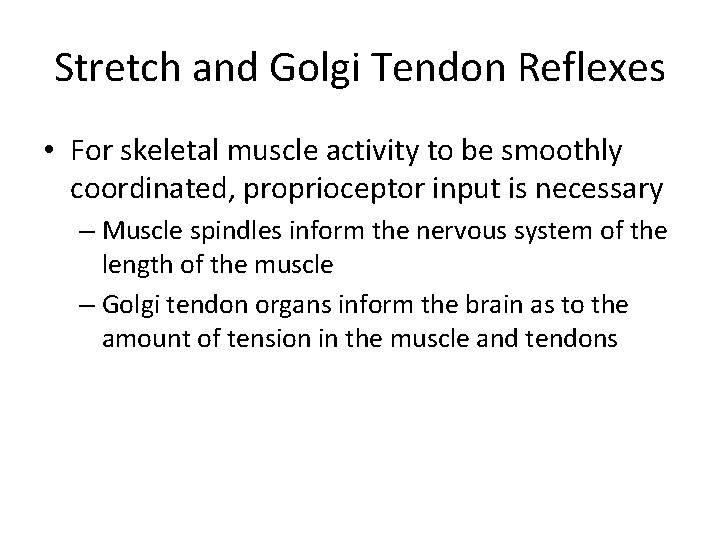 Stretch and Golgi Tendon Reflexes

• For skeletal muscle activity to be smoothly coordinated, proprioceptor input is necessary

– Muscle spindles inform the nervous system of the length of the muscle

– Golgi tendon organs inform the brain as to the amount of tension in the muscle and tendons